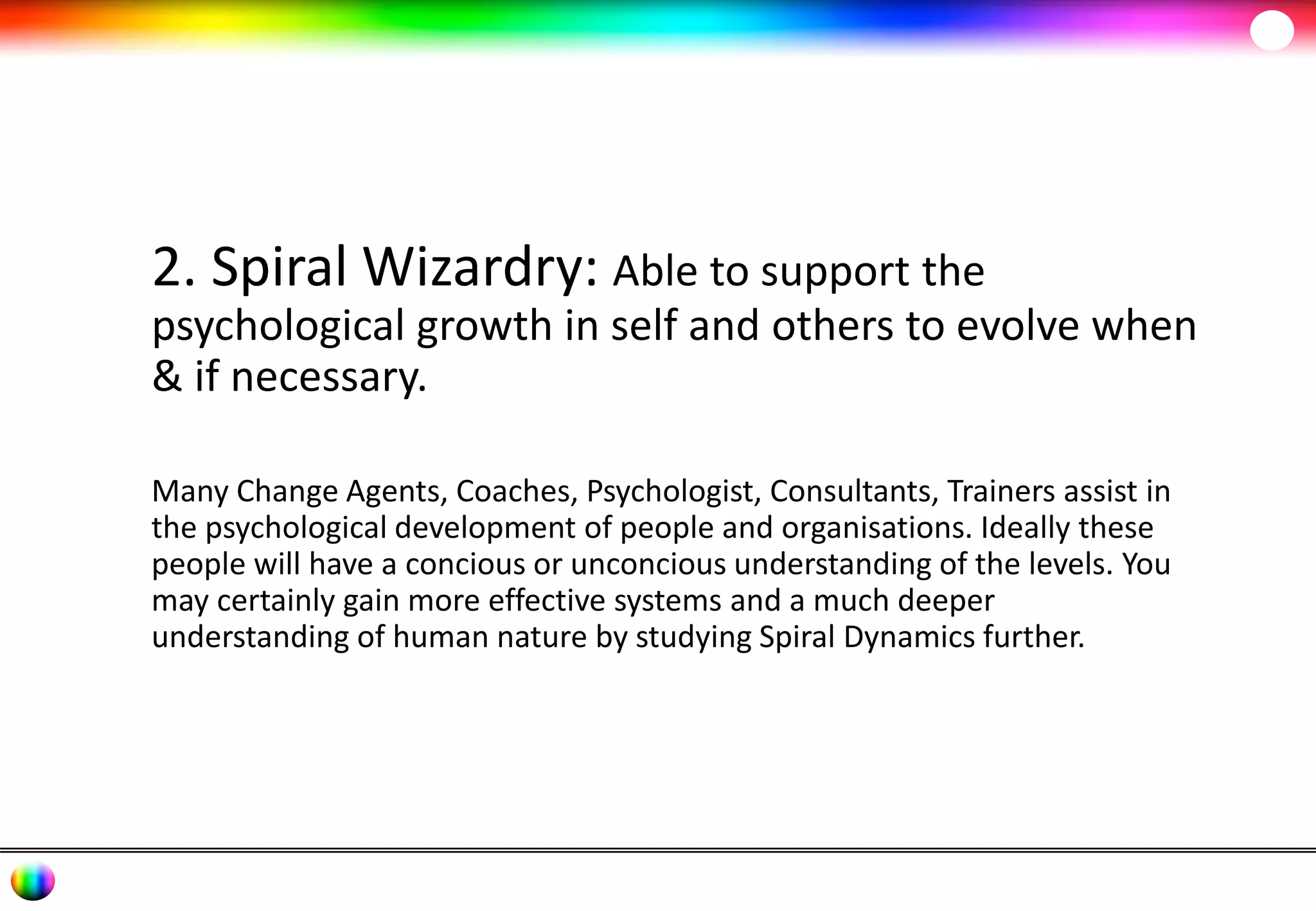 2. Spiral Wizardry: Able to support the psychological growth in self and others to evolve when & if necessary.

Many Change Agents, Coaches, Psychologist, Consultants, Trainers assist in the psychological development of people and organisations. Ideally these people will have a concious or unconcious understanding of the levels. You may certainly gain more effective systems and a much deeper understanding of human nature by studying Spiral Dynamics further.